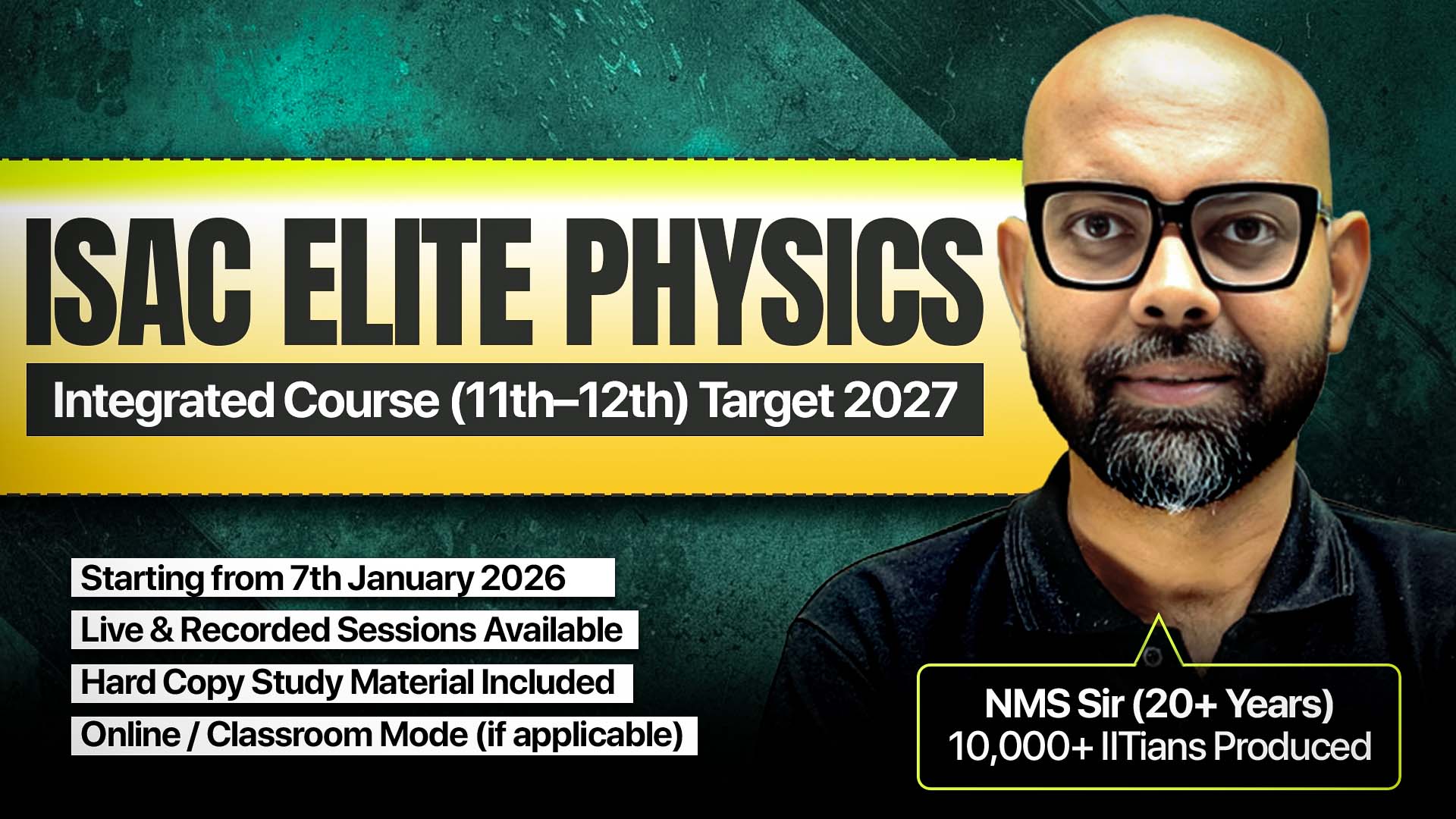 ISAC ELITE PHYSICS
Integrated Course (11th–12th) Target 2027

Starting from 7th January 2026
Live & Recorded Sessions Available
Hard Copy Study Material Included
Online / Classroom Mode (if applicable)

NMS Sir (20+ Years)
10,000+ IITians Produced